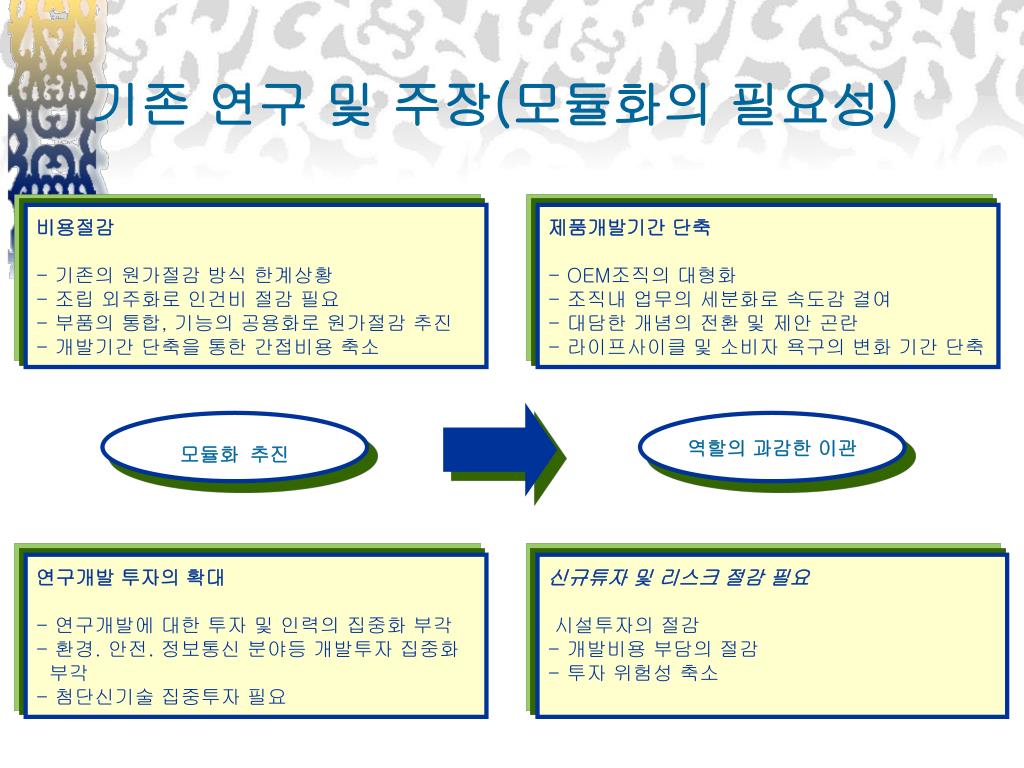 기존 연구 및 주장(모듈화의 필요성)

비용절감

- 기존의 원가절감 방식 한계상황
- 조립 외주화로 인건비 절감 필요
- 부품의 통합, 기능의 공용화로 원가절감 추진
- 개발기간 단축을 통한 간접비용 축소

제품개발기간 단축

- OEM조직의 대형화
- 조직내 업무의 세분화로 속도감 결여
- 대담한 개념의 전환 및 제안 곤란
- 라이프사이클 및 소비자 욕구의 변화 기간 단축

모듈화 추진

역할의 과감한 이관

연구개발 투자의 확대

- 연구개발에 대한 투자 및 인력의 집중화 부각
- 환경. 안전. 정보통신 분야등 개발투자 집중화 부각
- 첨단신기술 집중투자 필요

신규투자 및 리스크 절감 필요

시설투자의 절감
- 개발비용 부담의 절감
- 투자 위험성 축소